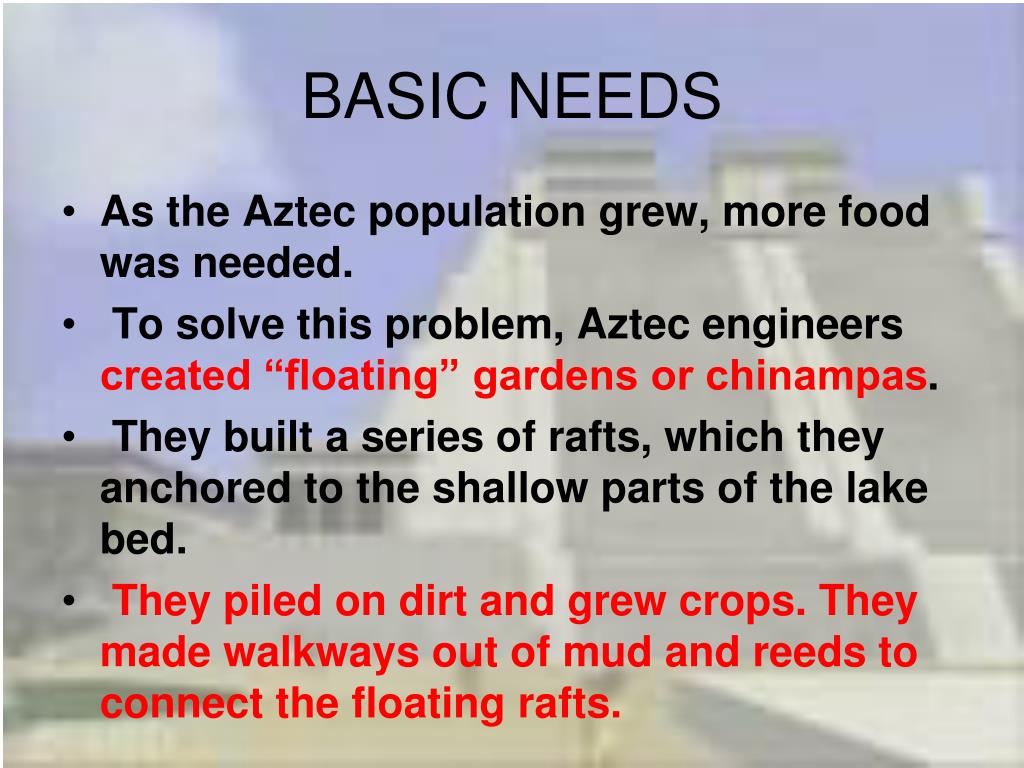 BASIC NEEDS

• As the Aztec population grew, more food was needed.

• To solve this problem, Aztec engineers created “floating” gardens or chinampas.

• They built a series of rafts, which they anchored to the shallow parts of the lake bed.

• They piled on dirt and grew crops. They made walkways out of mud and reeds to connect the floating rafts.